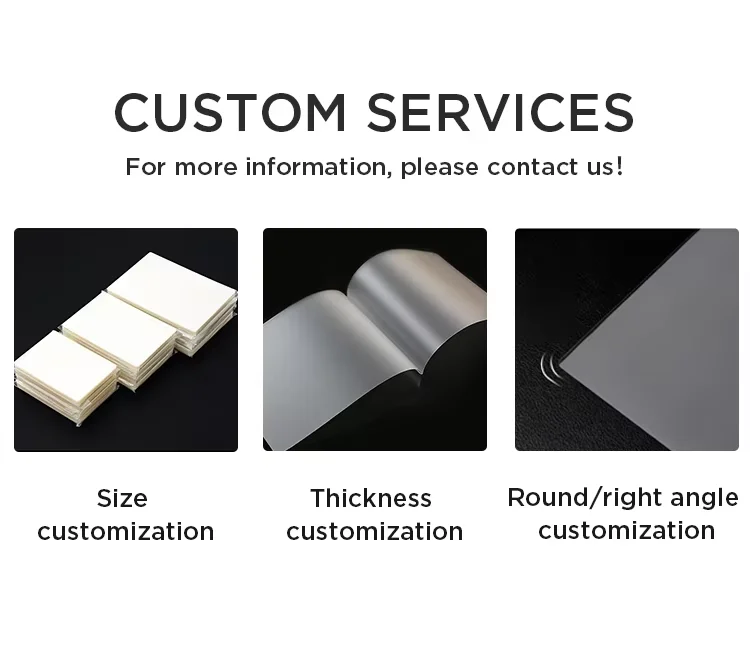 CUSTOM SERVICES

For more information, please contact us!

Size customization

Thickness customization

Round/right angle customization